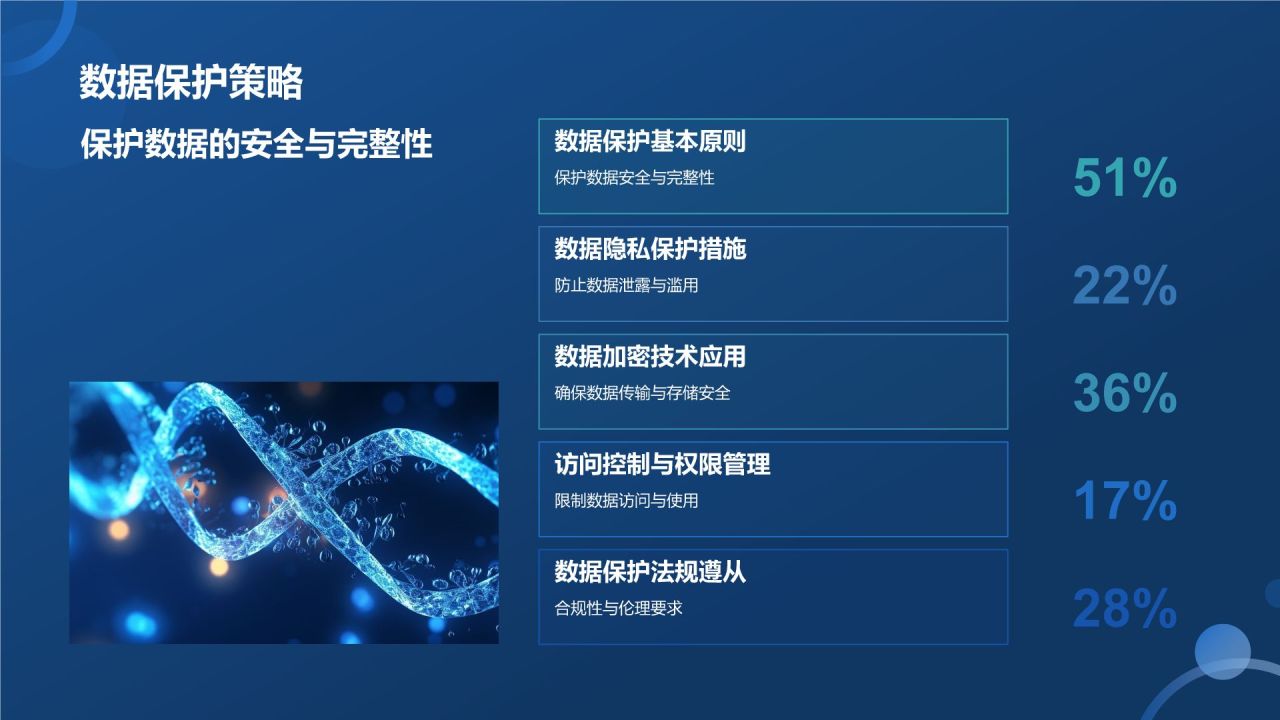 数据保护策略

保护数据的安全与完整性

数据保护基本原则

保护数据安全与完整性

51%

数据隐私保护措施

防止数据泄露与滥用

22%

数据加密技术应用

确保数据传输与存储安全

36%

访问控制与权限管理

限制数据访问与使用

17%

数据保护法规遵从

合规性与伦理要求

28%